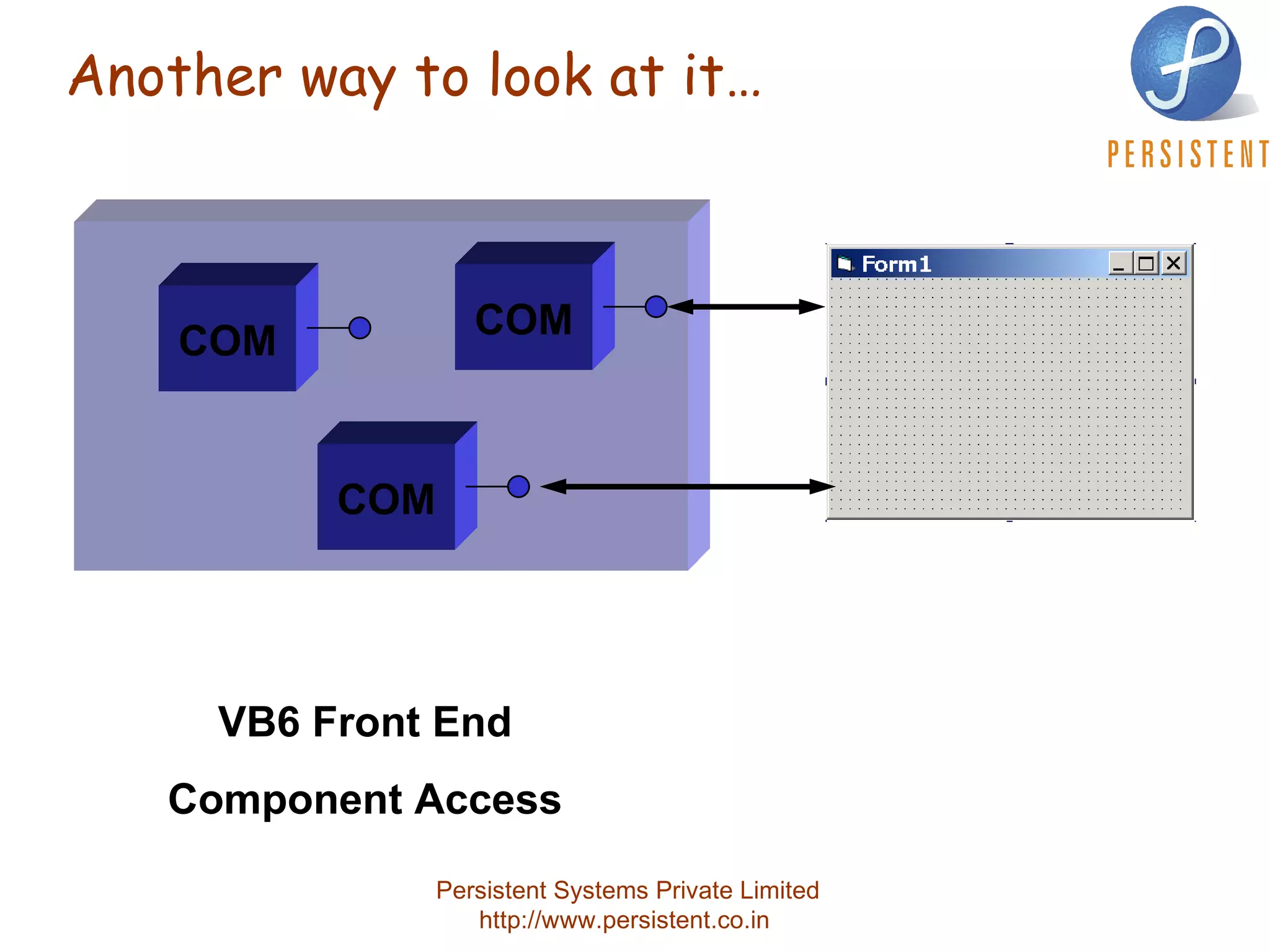 Another way to look at it…

PERSISTENT

COM

COM

COM

Form1

VB6 Front End

Component Access

Persistent Systems Private Limited
http://www.persistent.co.in